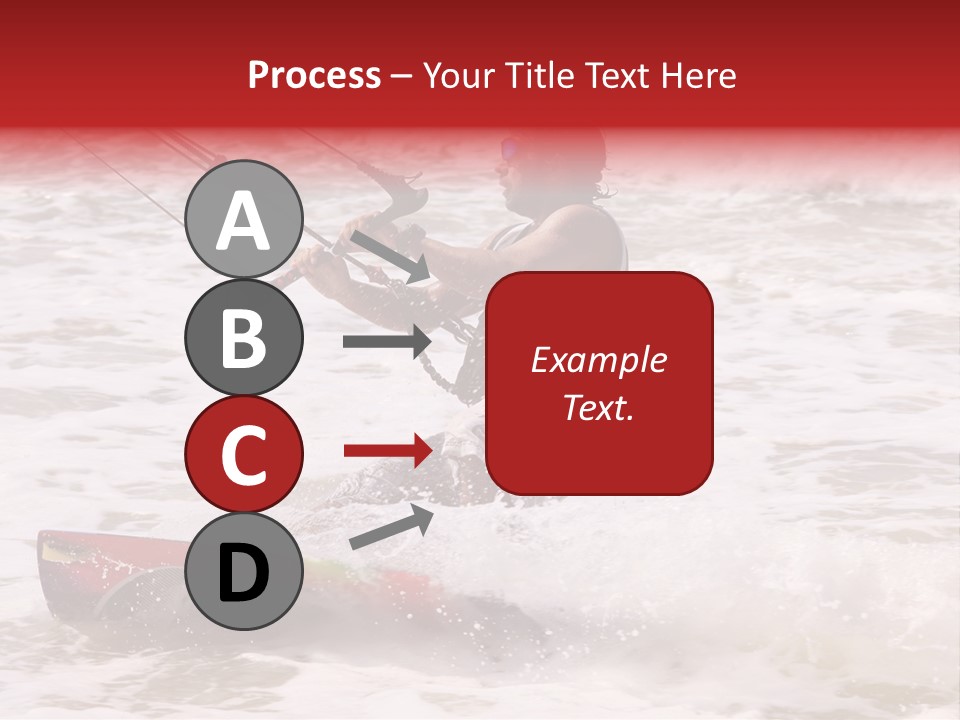 Process – Your Title Text Here

A

B

C

D

Example Text.